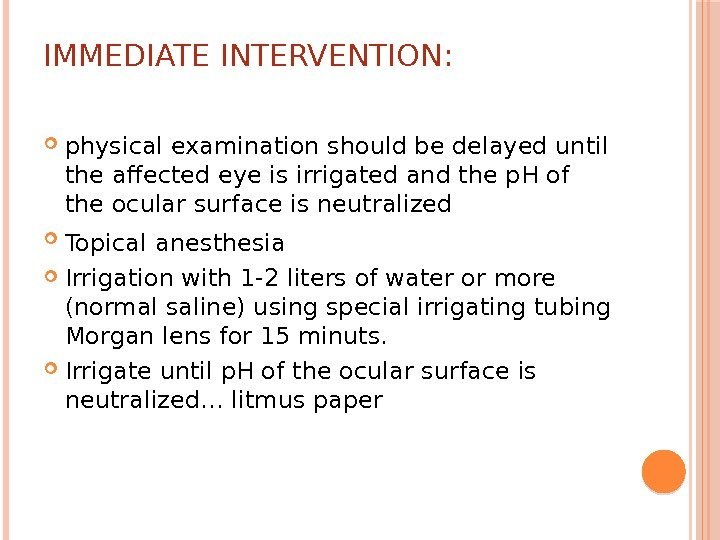 IMMEDIATE INTERVENTION:

physical examination should be delayed until the affected eye is irrigated and the pH of the ocular surface is neutralized

Topical anesthesia

Irrigation with 1-2 liters of water or more (normal saline) using special irrigating tubing Morgan lens for 15 minuts.

Irrigate until pH of the ocular surface is neutralized… litmus paper